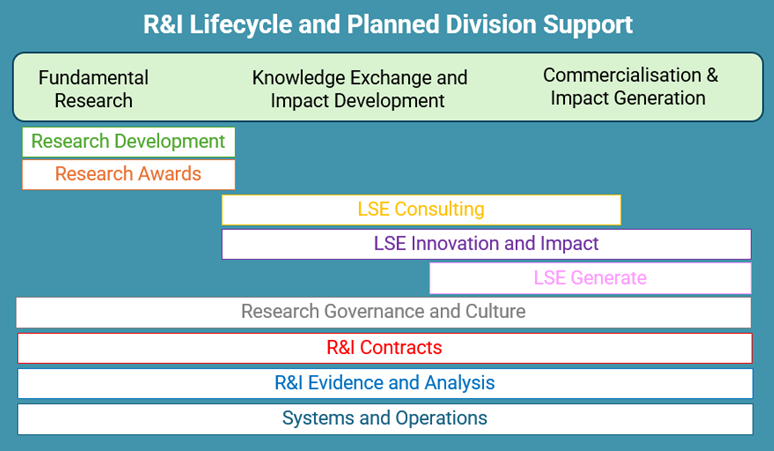 R&I Lifecycle and Planned Division Support

Fundamental Research

Knowledge Exchange and Impact Development

Commercialisation & Impact Generation

Research Development

Research Awards

LSE Consulting

LSE Innovation and Impact

LSE Generate

Research Governance and Culture

R&I Contracts

R&I Evidence and Analysis

Systems and Operations